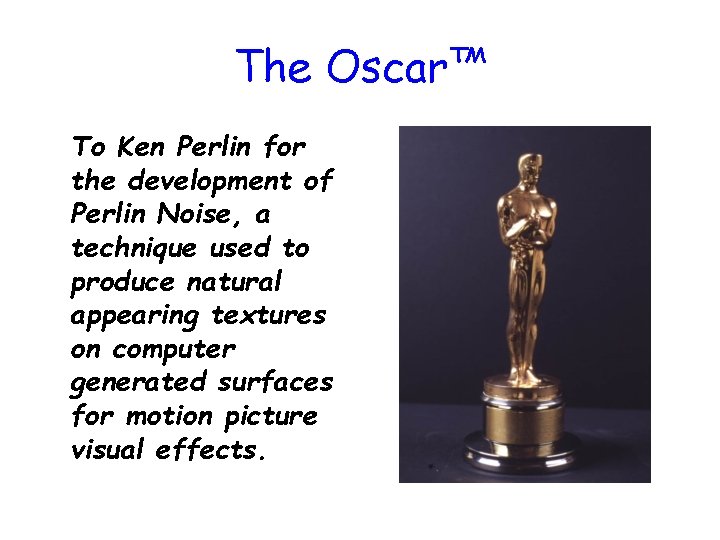 The Oscar™

To Ken Perlin for the development of Perlin Noise, a technique used to produce natural appearing textures on computer generated surfaces for motion picture visual effects.